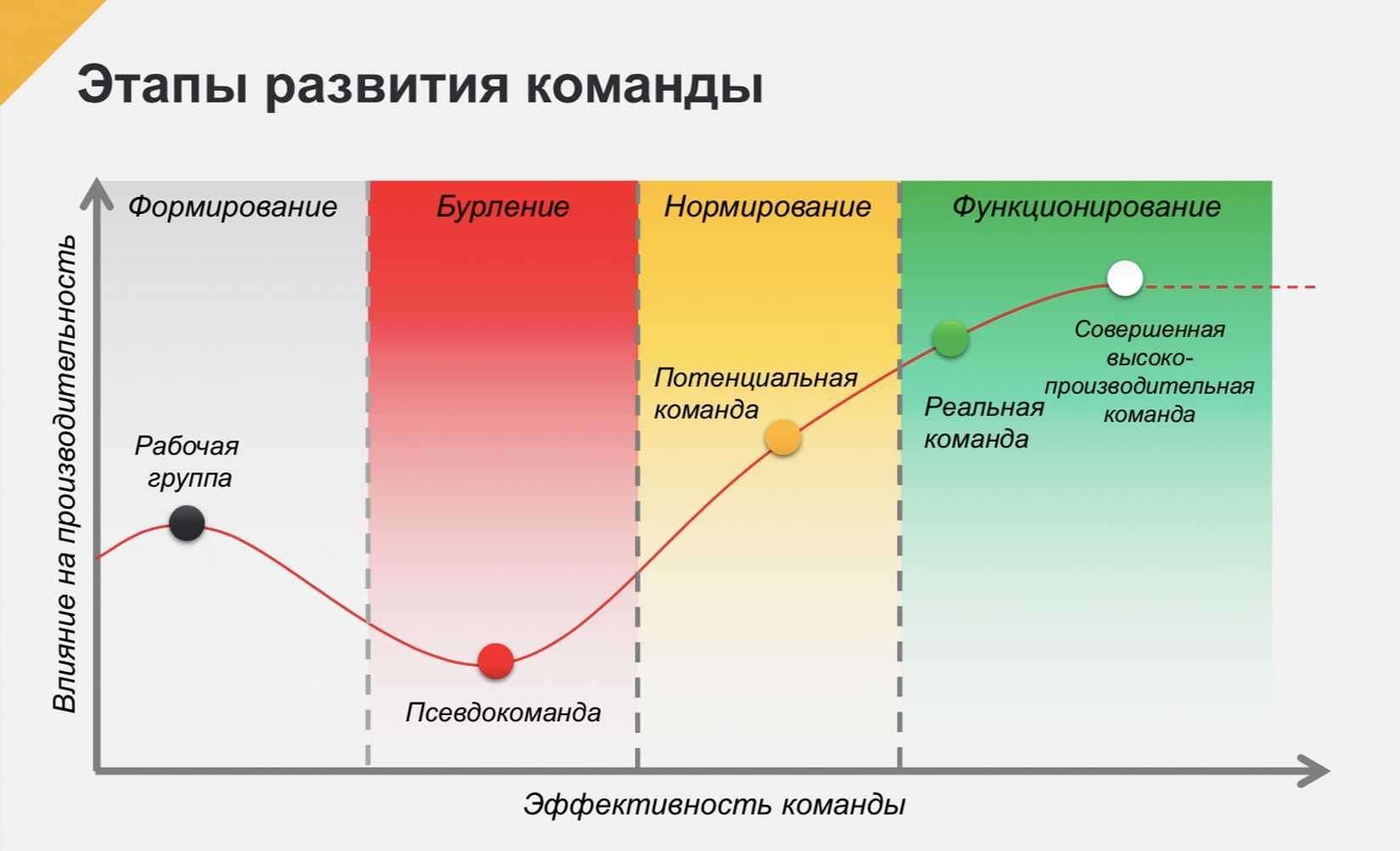 Этапы развития команды

Влияние на производительность

Формирование

Бурление

Нормирование

Функционирование

Рабочая группа

Псевдокоманда

Потенциальная команда

Реальная команда

Совершенная высоко-производительная команда

Эффективность команды